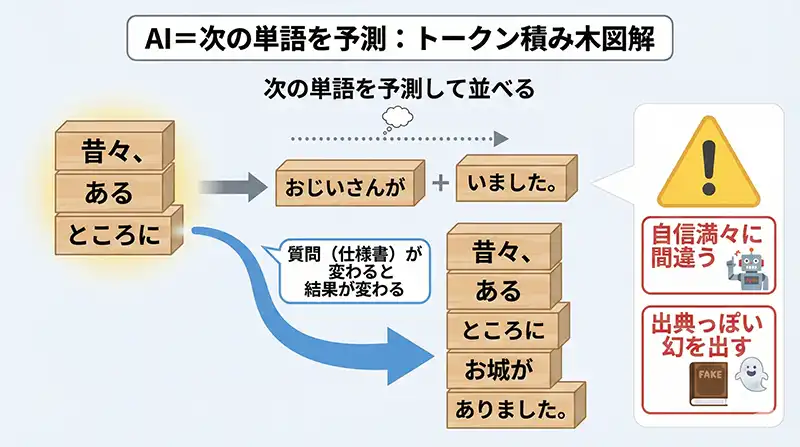 AI＝次の単語を予測：トークン積み木図解

次の単語を予測して並べる

昔々、
ある
ところに

おじいさんが ＋ いました。

質問（仕様書）が変わると結果が変わる

昔々、
ある
ところに
お城が
ありました。

自信満々に間違う

出典っぽい幻を出す

FAKE